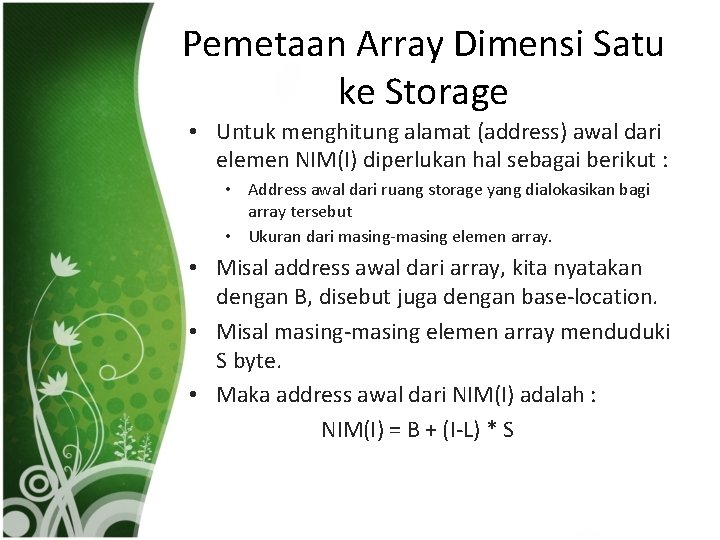 Pemetaan Array Dimensi Satu ke Storage

• Untuk menghitung alamat (address) awal dari elemen NIM(I) diperlukan hal sebagai berikut :
  • Address awal dari ruang storage yang dialokasikan bagi array tersebut
  • Ukuran dari masing-masing elemen array.
• Misal address awal dari array, kita nyatakan dengan B, disebut juga dengan base-location.
• Misal masing-masing elemen array menduduki S byte.
• Maka address awal dari NIM(I) adalah :

NIM(I) = B + (I-L) * S